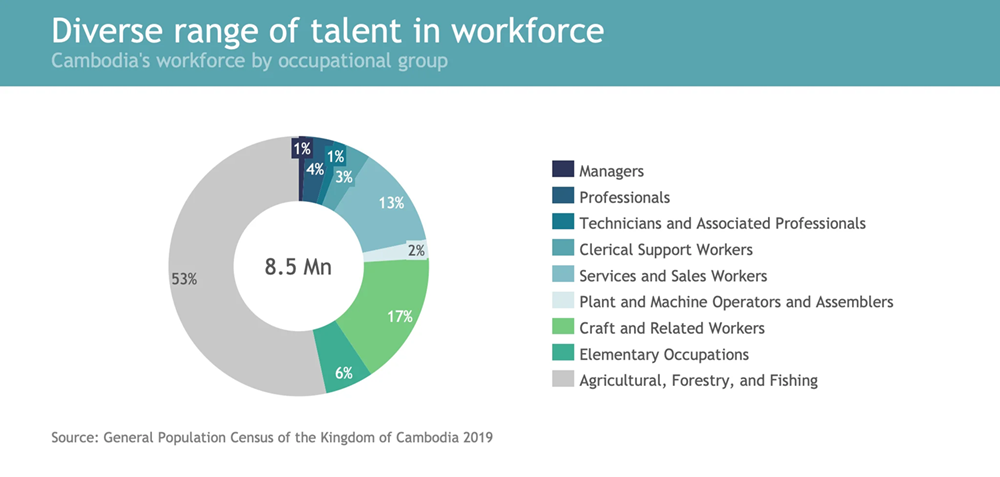 Diverse range of talent in workforce
Cambodia's workforce by occupational group

1%
4%
1%
3%
13%
2%
17%
6%
53%
8.5 Mn

Managers
Professionals
Technicians and Associated Professionals
Clerical Support Workers
Services and Sales Workers
Plant and Machine Operators and Assemblers
Craft and Related Workers
Elementary Occupations
Agricultural, Forestry, and Fishing

Source: General Population Census of the Kingdom of Cambodia 2019